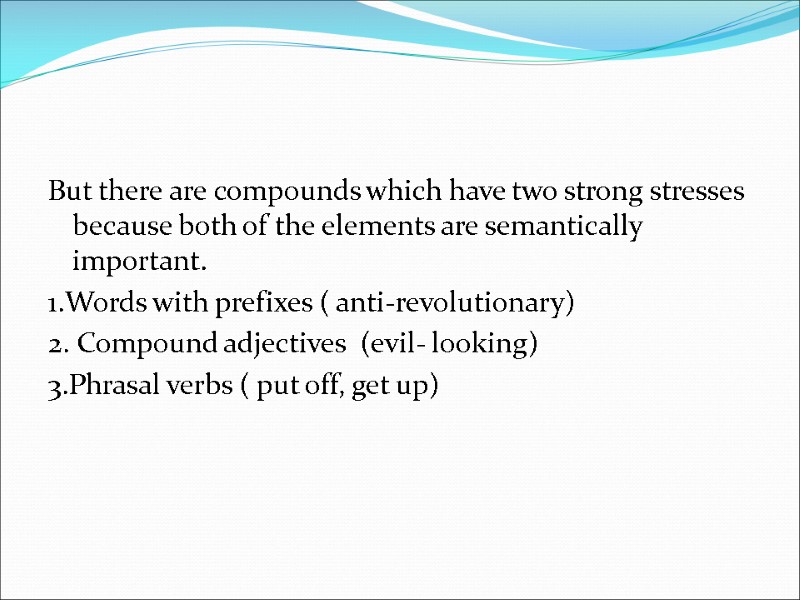 But there are compounds which have two strong stresses because both of the elements are semantically important.

1.Words with prefixes ( anti-revolutionary)

2. Compound adjectives (evil- looking)

3.Phrasal verbs ( put off, get up)